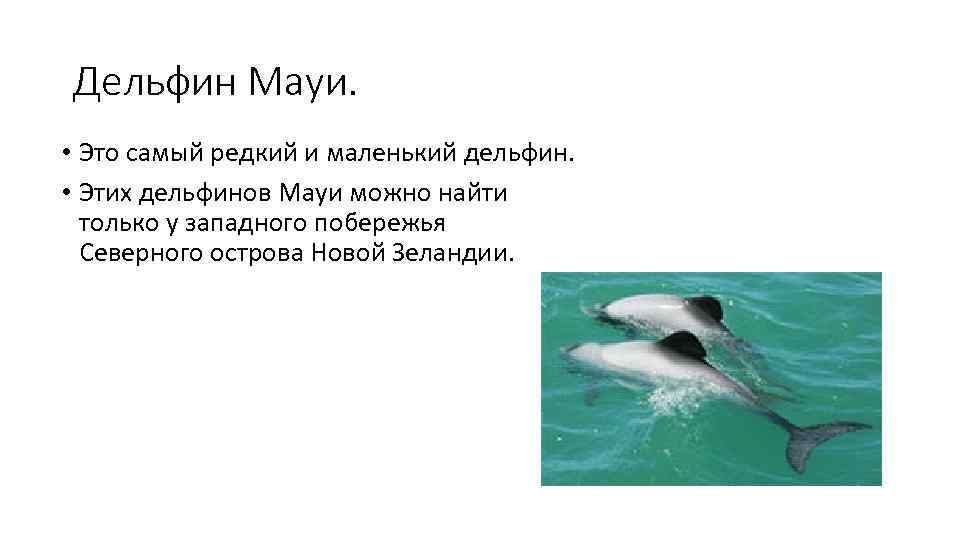 Дельфин Мауи.

• Это самый редкий и маленький дельфин.
• Этих дельфинов Мауи можно найти только у западного побережья Северного острова Новой Зеландии.